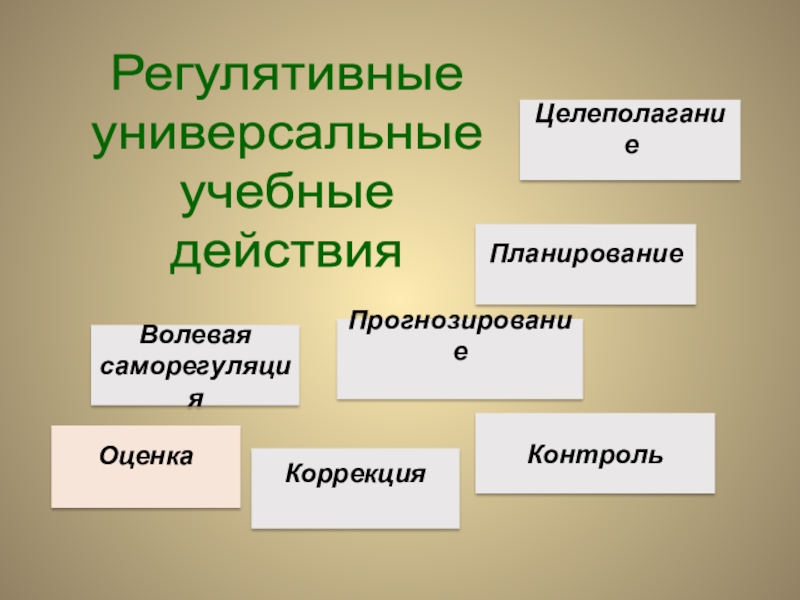 Регулятивные универсальные учебные действия

Целеполагание

Планирование

Волевая саморегуляция

Прогнозирование

Оценка

Коррекция

Контроль